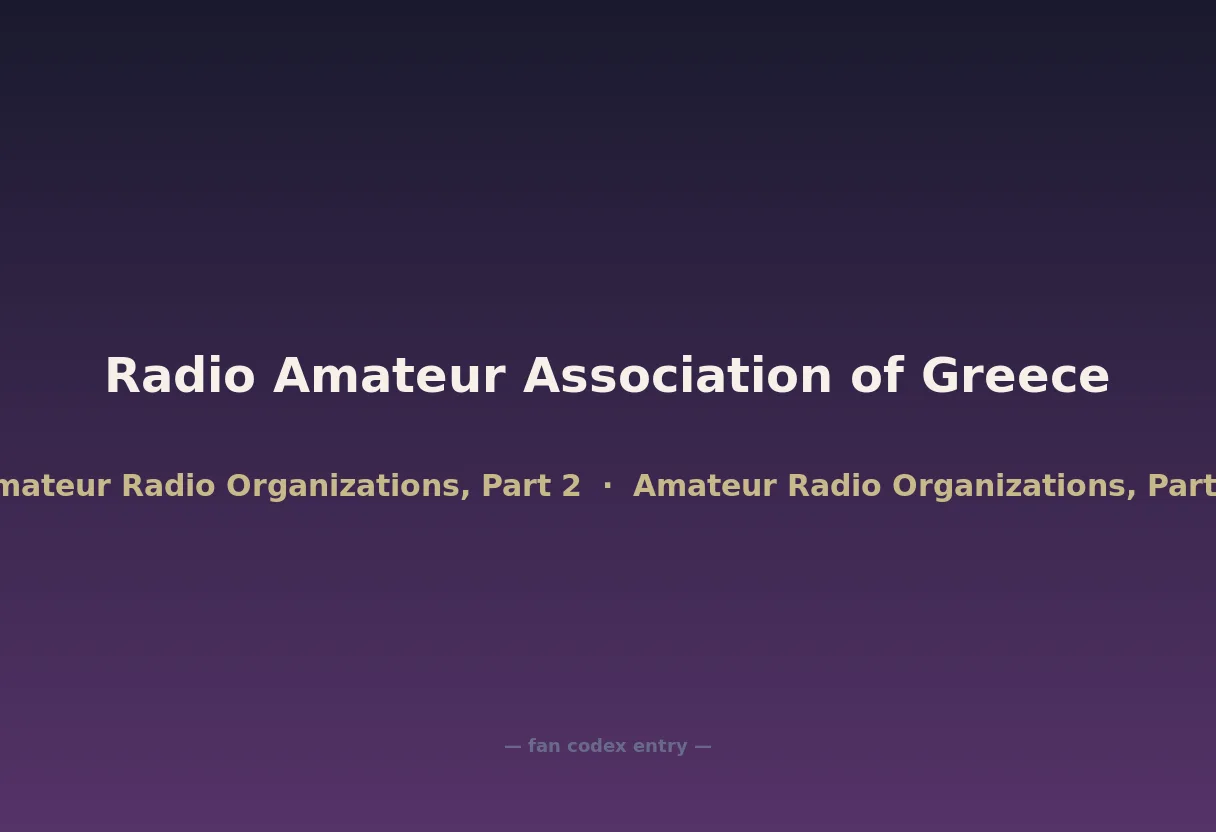 Radio Amateur Association of Greece

mateur Radio Organizations, Part 2 · Amateur Radio Organizations, Part

— fan codex entry —